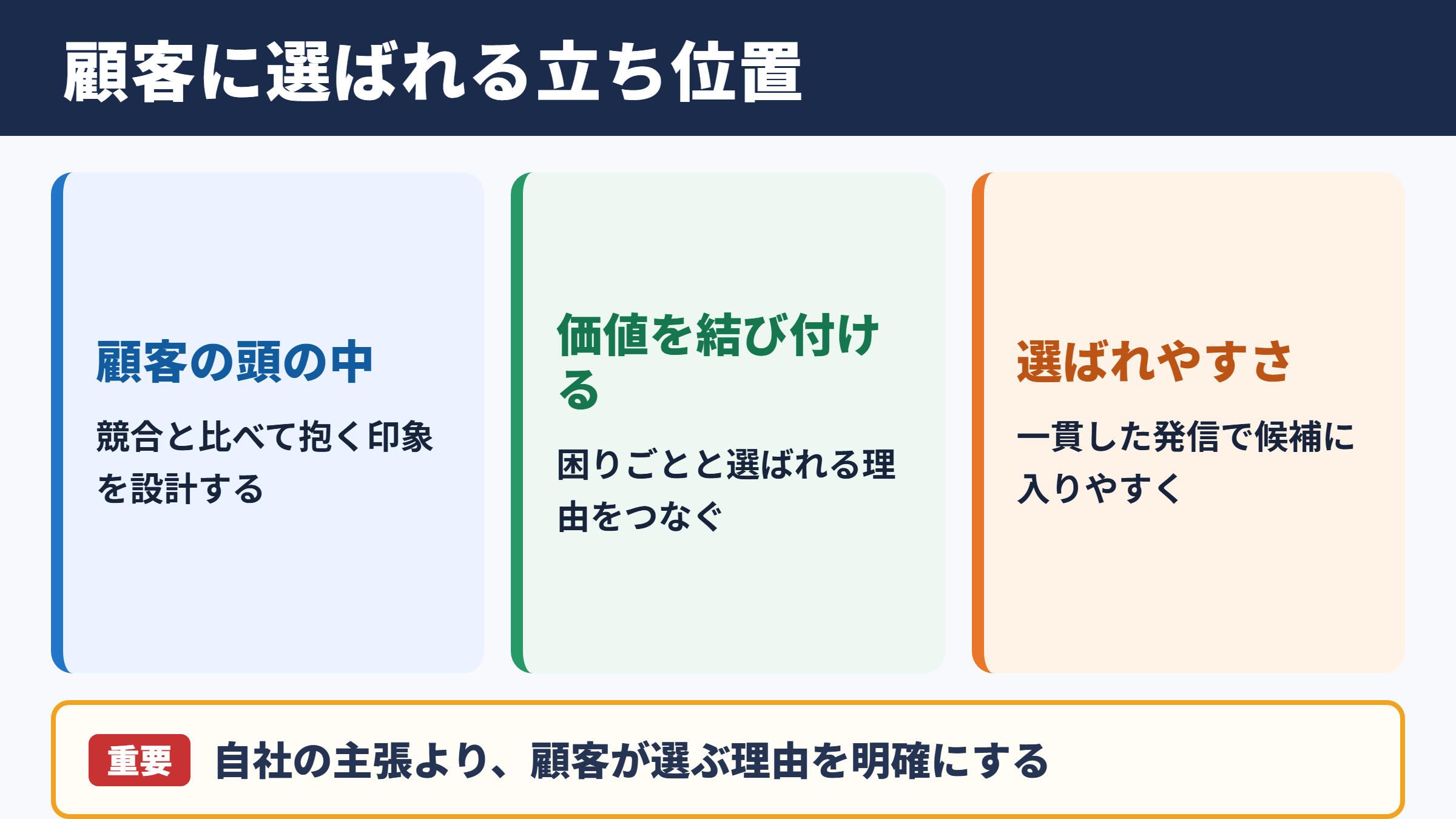 顧客に選ばれる立ち位置

顧客の頭の中

競合と比べて抱く印象を設計する

価値を結び付ける

困りごとと選ばれる理由をつなぐ

選ばれやすさ

一貫した発信で候補に入りやすく

重要 自社の主張より、顧客が選ぶ理由を明確にする